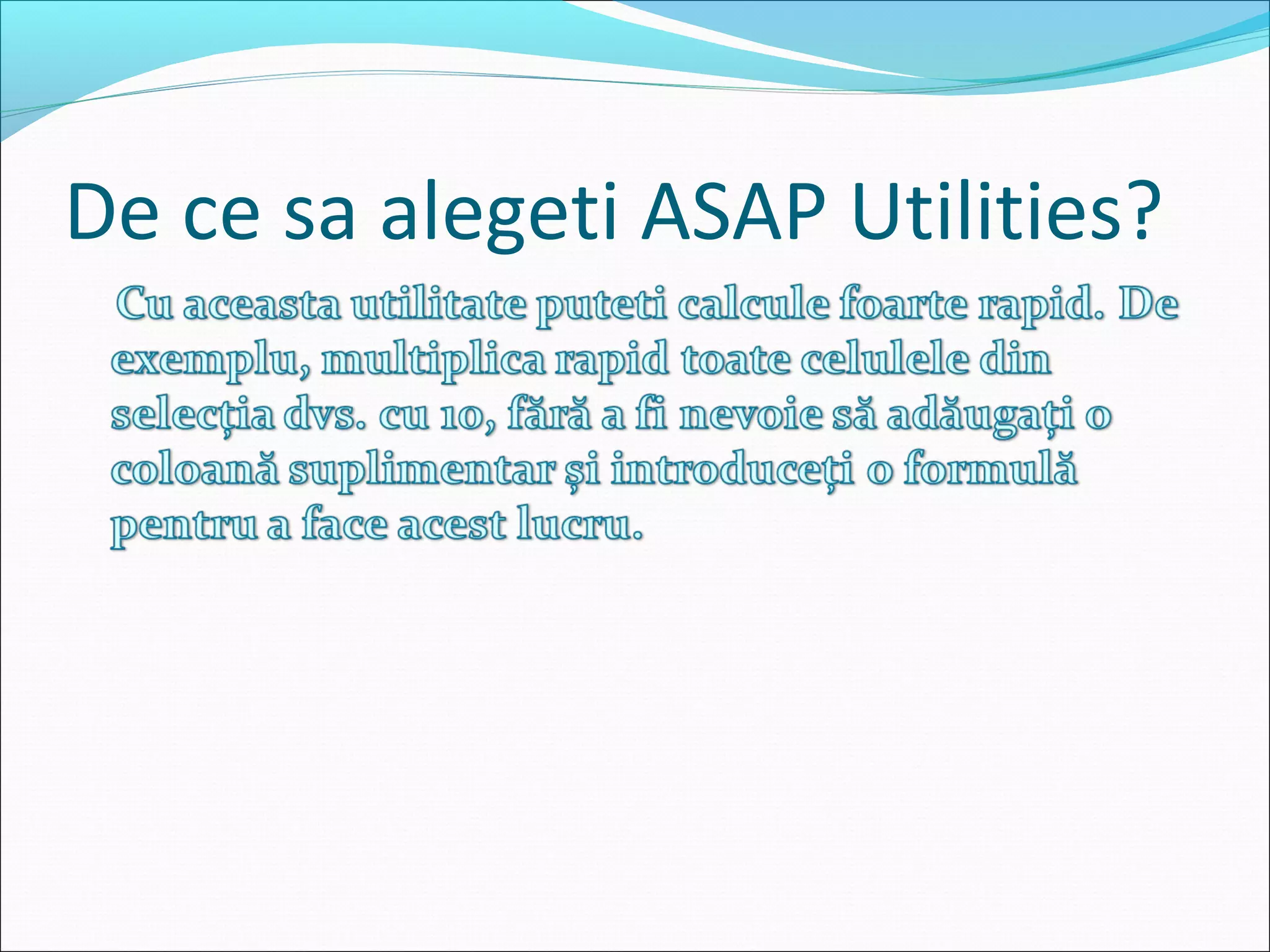 De ce sa alegeti ASAP Utilities?

Cu aceasta utilitate puteti calcule foarte rapid. De exemplu, multiplica rapid toate celulele din selecția dvs. cu 10, fără a fi nevoie să adăugați o coloană suplimentar și introduceți o formulă pentru a face acest lucru.